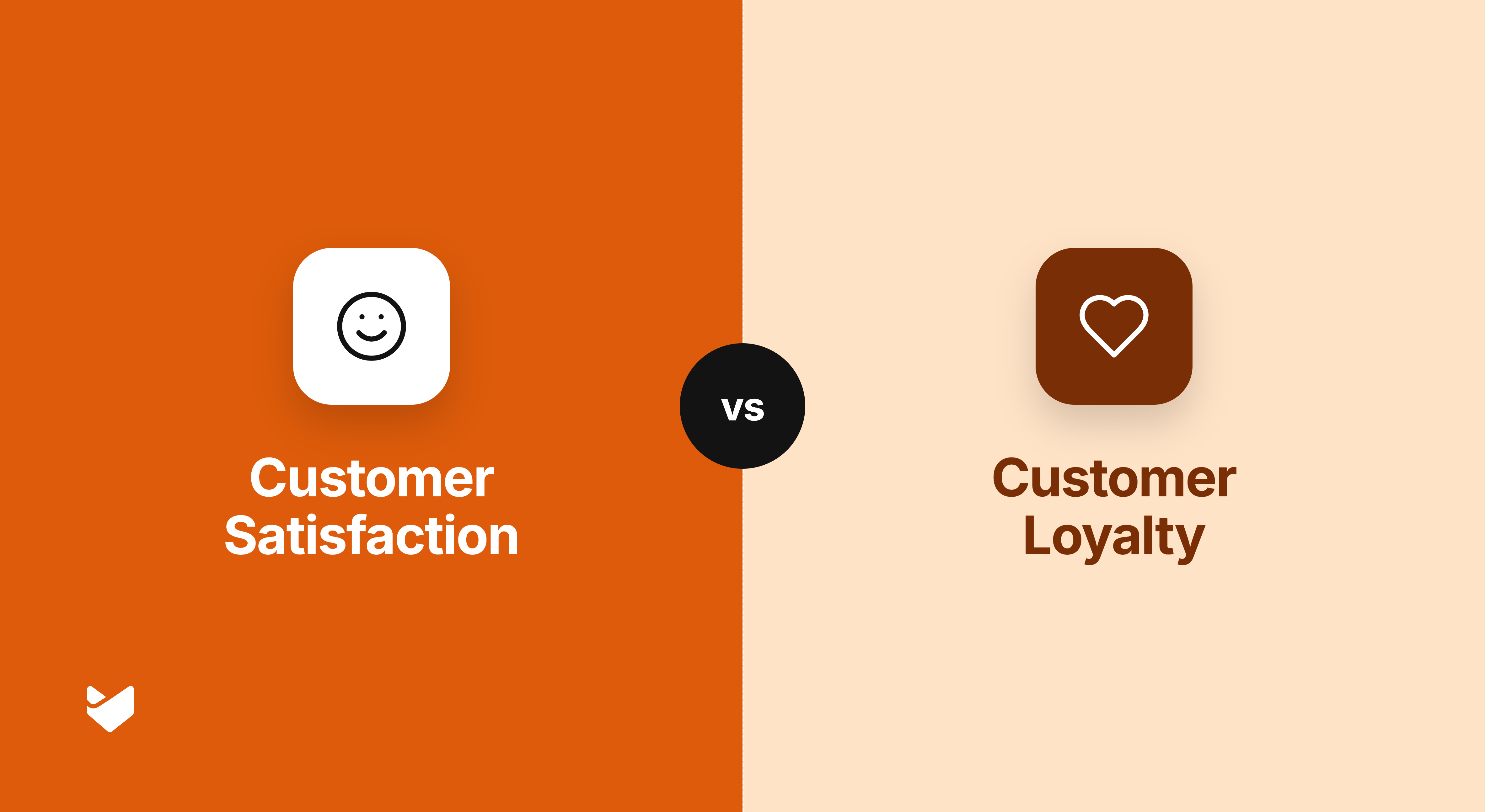 Customer Satisfaction

vs

Customer Loyalty